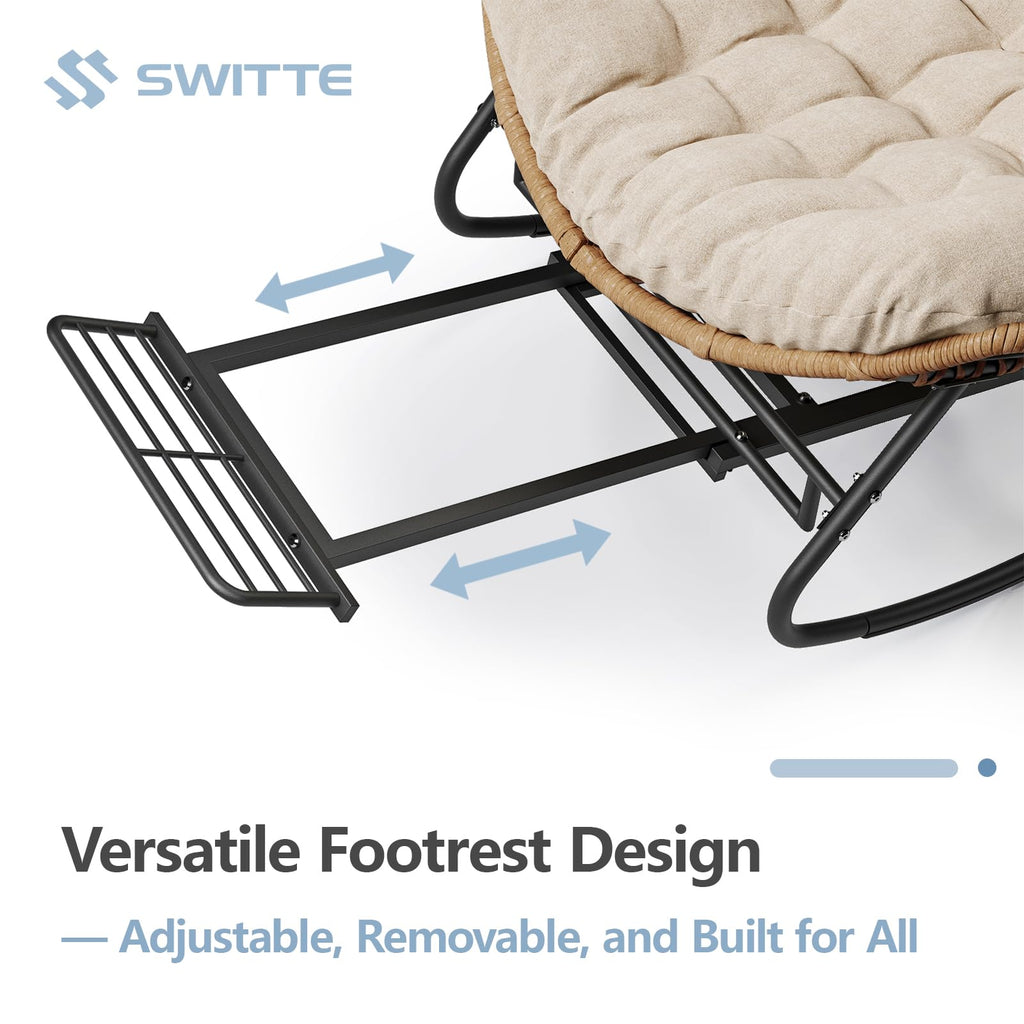 SWITTE

Versatile Footrest Design

— Adjustable, Removable, and Built for All